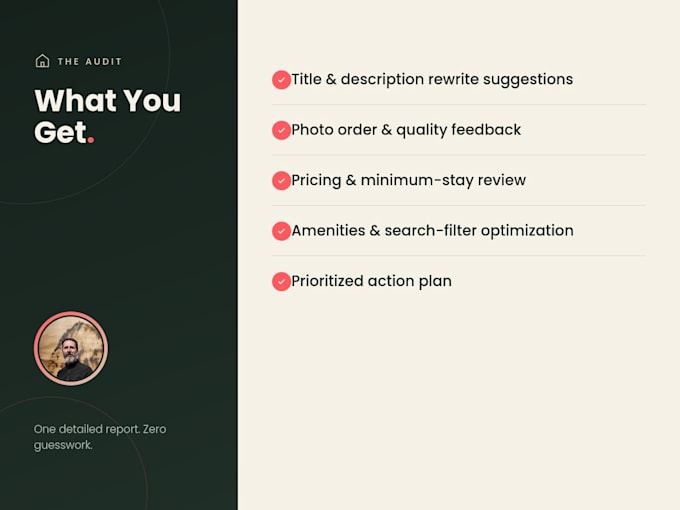 THE AUDIT

What You Get.

One detailed report. Zero guesswork.

Title & description rewrite suggestions

Photo order & quality feedback

Pricing & minimum-stay review

Amenities & search-filter optimization

Prioritized action plan